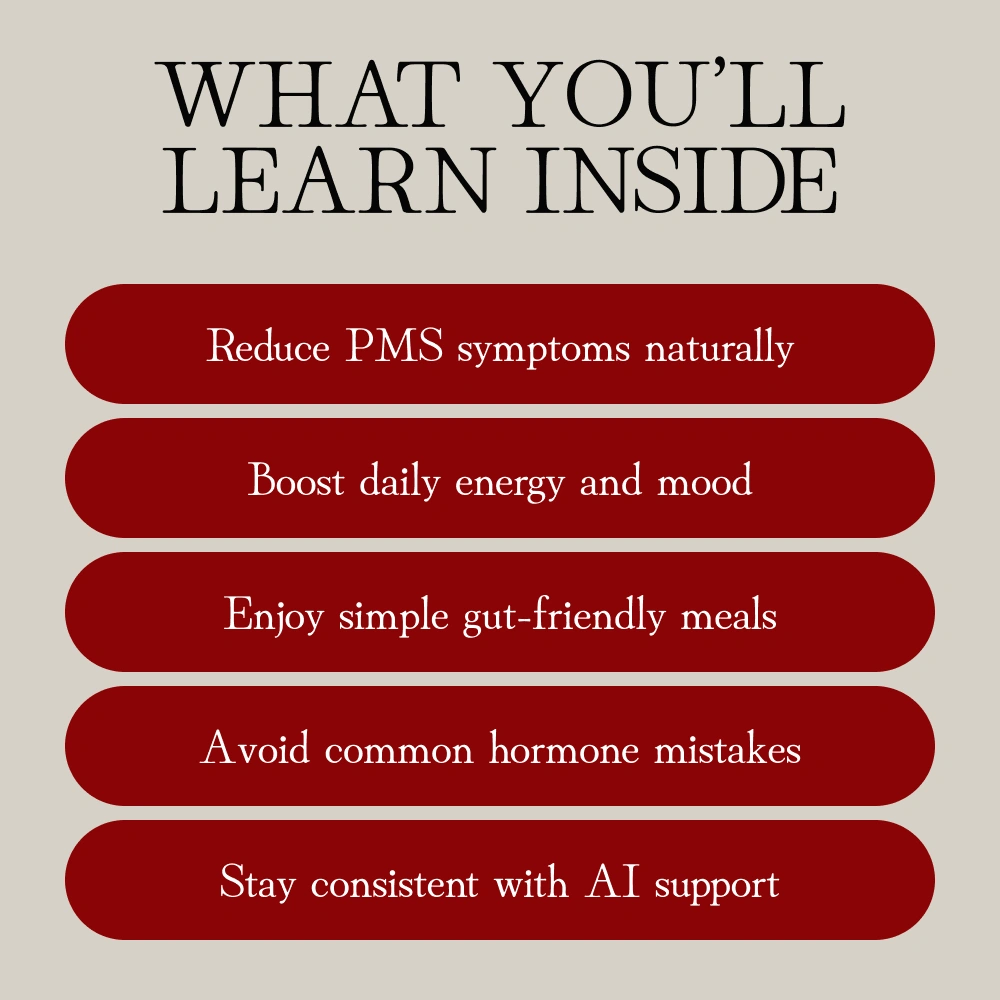 WHAT YOU'LL LEARN INSIDE

Reduce PMS symptoms naturally

Boost daily energy and mood

Enjoy simple gut-friendly meals

Avoid common hormone mistakes

Stay consistent with AI support